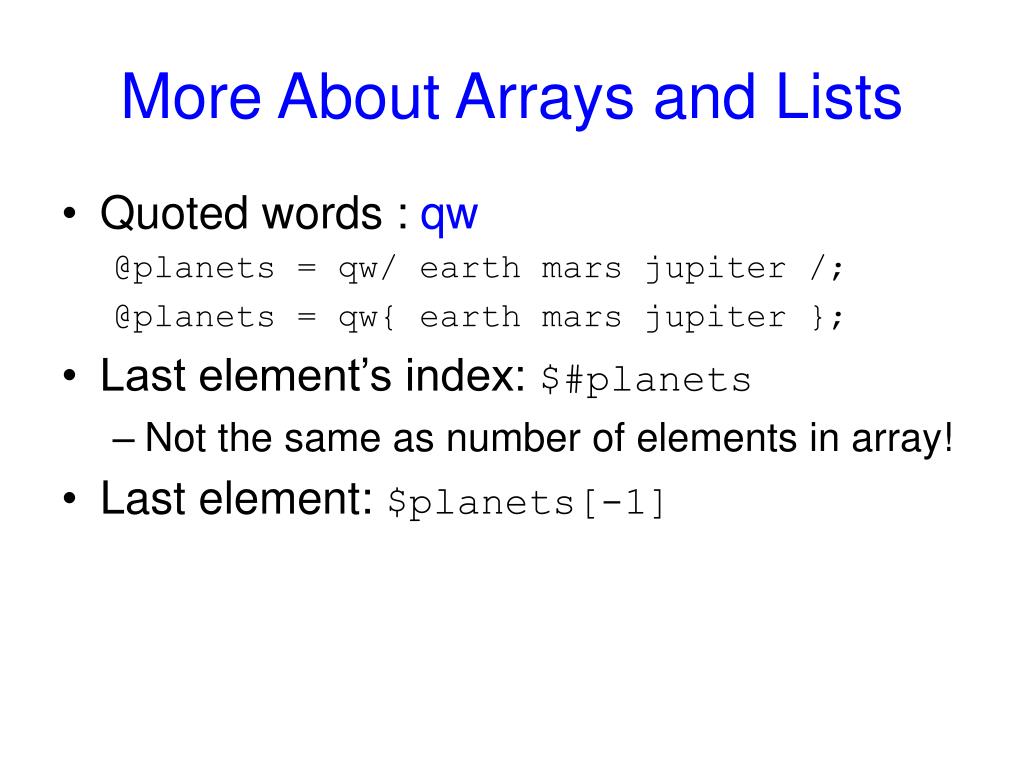 More About Arrays and Lists

• Quoted words : qw
@planets = qw/ earth mars jupiter /;
@planets = qw{ earth mars jupiter };

• Last element's index: $#planets
– Not the same as number of elements in array!

• Last element: $planets[-1]